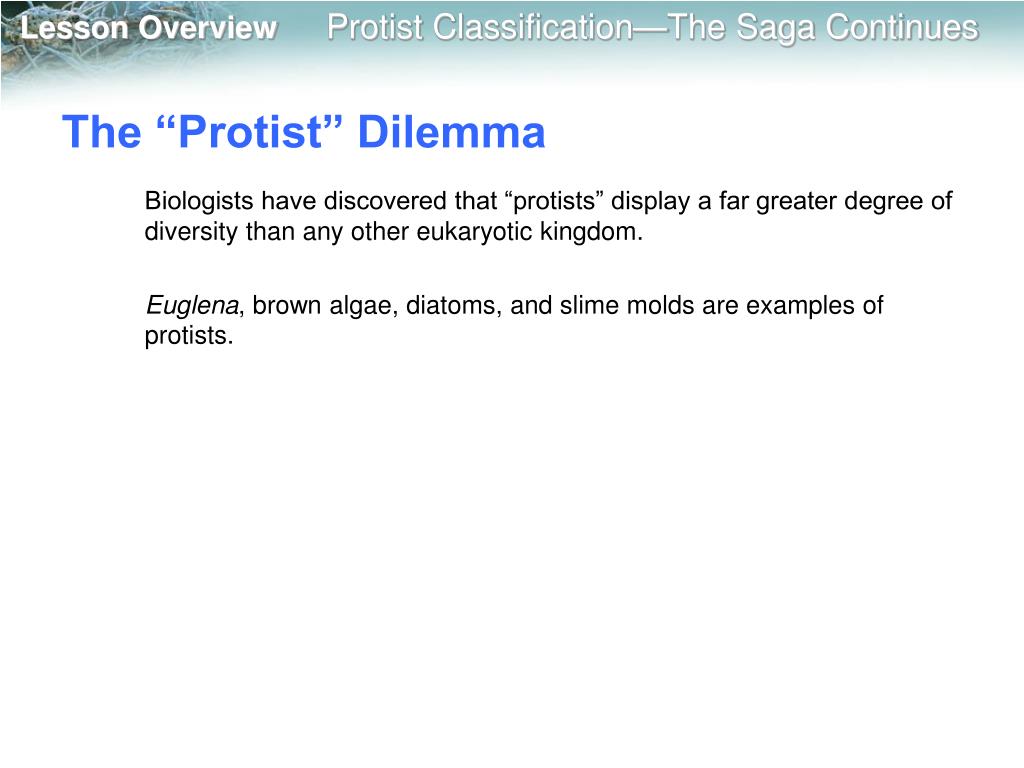 Lesson Overview Protist Classification—The Saga Continues

The “Protist” Dilemma

Biologists have discovered that “protists” display a far greater degree of diversity than any other eukaryotic kingdom.

Euglena, brown algae, diatoms, and slime molds are examples of protists.